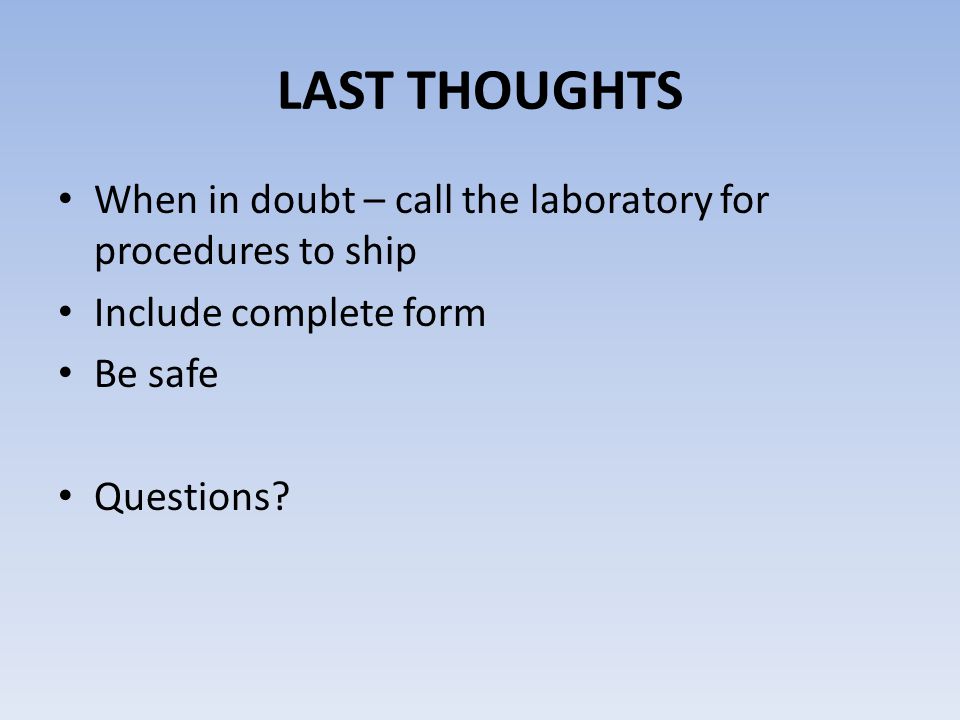 LAST THOUGHTS

• When in doubt – call the laboratory for procedures to ship
• Include complete form
• Be safe

• Questions?